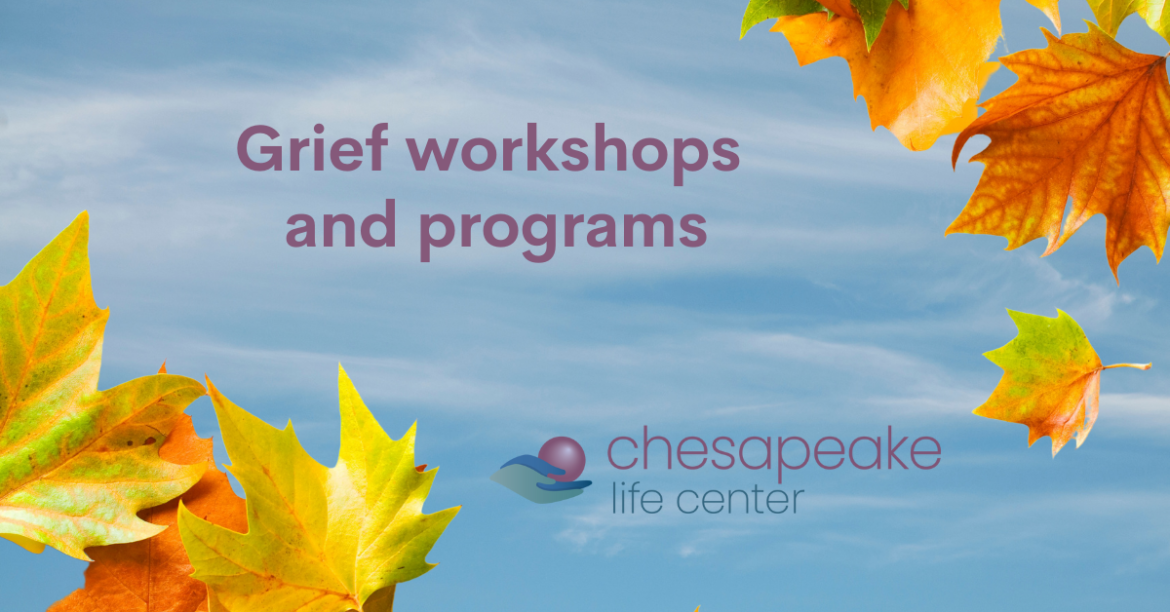 Grief workshops and programs

chesapeake
life center